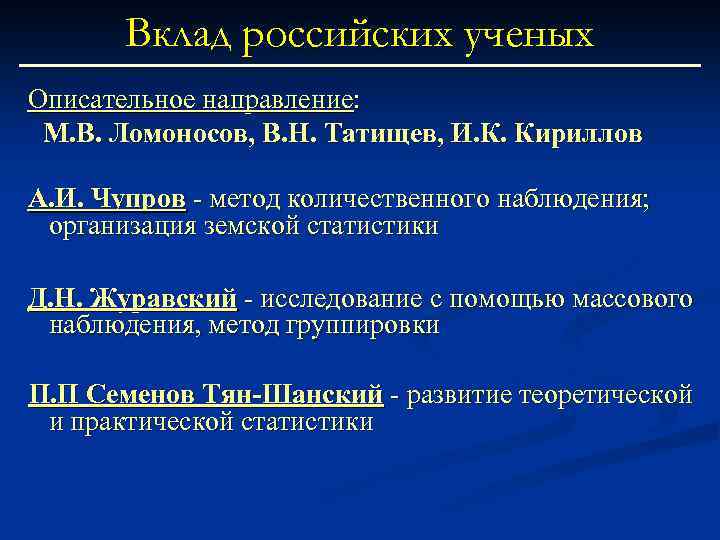 Вклад российских ученых

Описательное направление:
М.В. Ломоносов, В.Н. Татищев, И.К. Кириллов

А.И. Чупров - метод количественного наблюдения; организация земской статистики

Д.Н. Журавский - исследование с помощью массового наблюдения, метод группировки

П.П Семенов Тян-Шанский - развитие теоретической и практической статистики